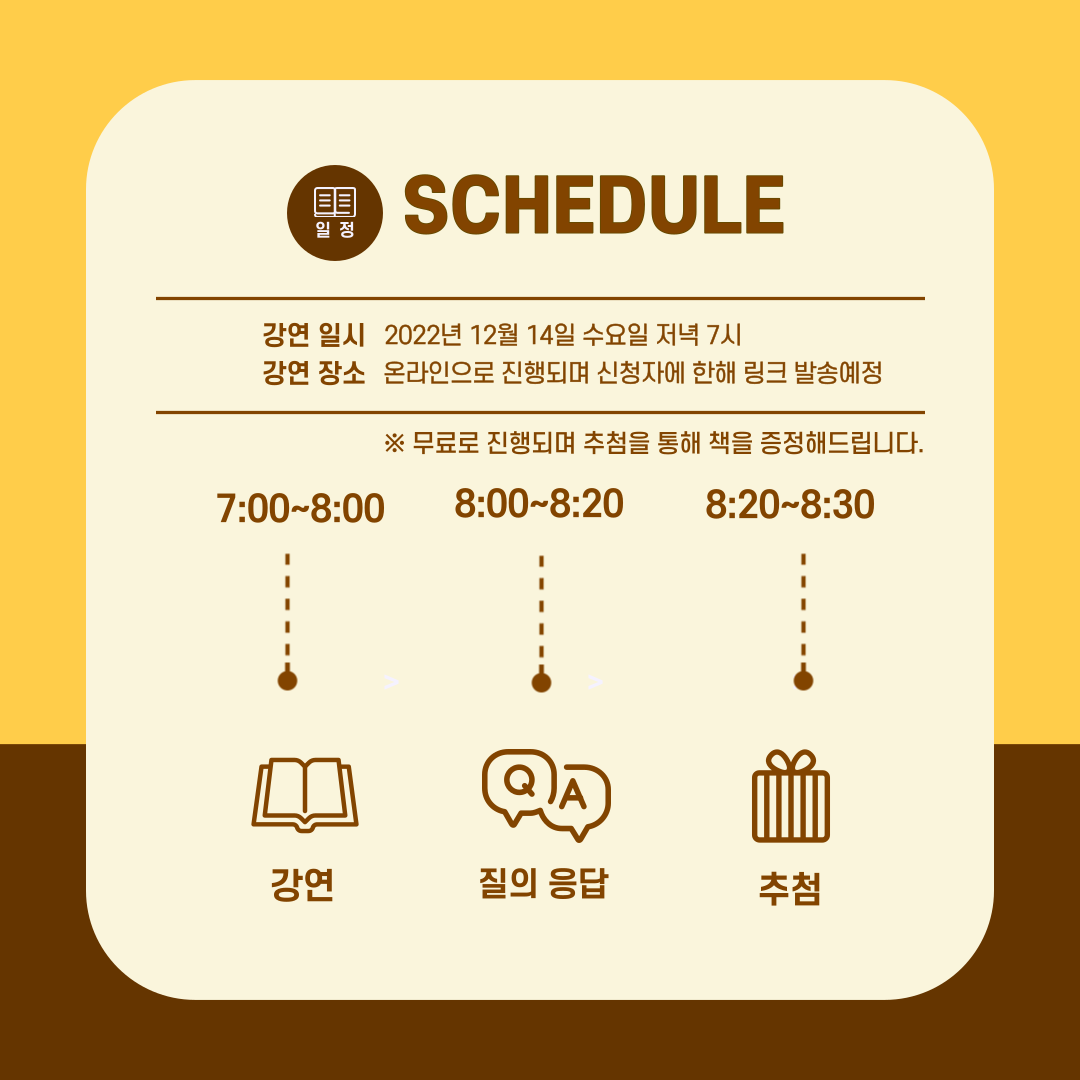 일 정

SCHEDULE

강연 일시 2022년 12월 14일 수요일 저녁 7시
강연 장소 온라인으로 진행되며 신청자에 한해 링크 발송예정

※ 무료로 진행되며 추첨을 통해 책을 증정해드립니다.

7:00~8:00
8:00~8:20
8:20~8:30

Q A

강연
질의 응답
추첨